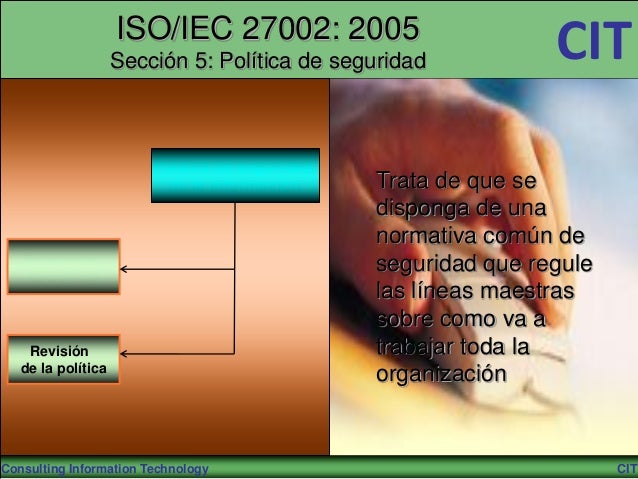 ISO/IEC 27002: 2005
Sección 5: Política de seguridad

CIT

Revisión de la política

Trata de que se disponga de una normativa común de seguridad que regule las líneas maestras sobre como va a trabajar toda la organización

Consulting Information Technology

CIT